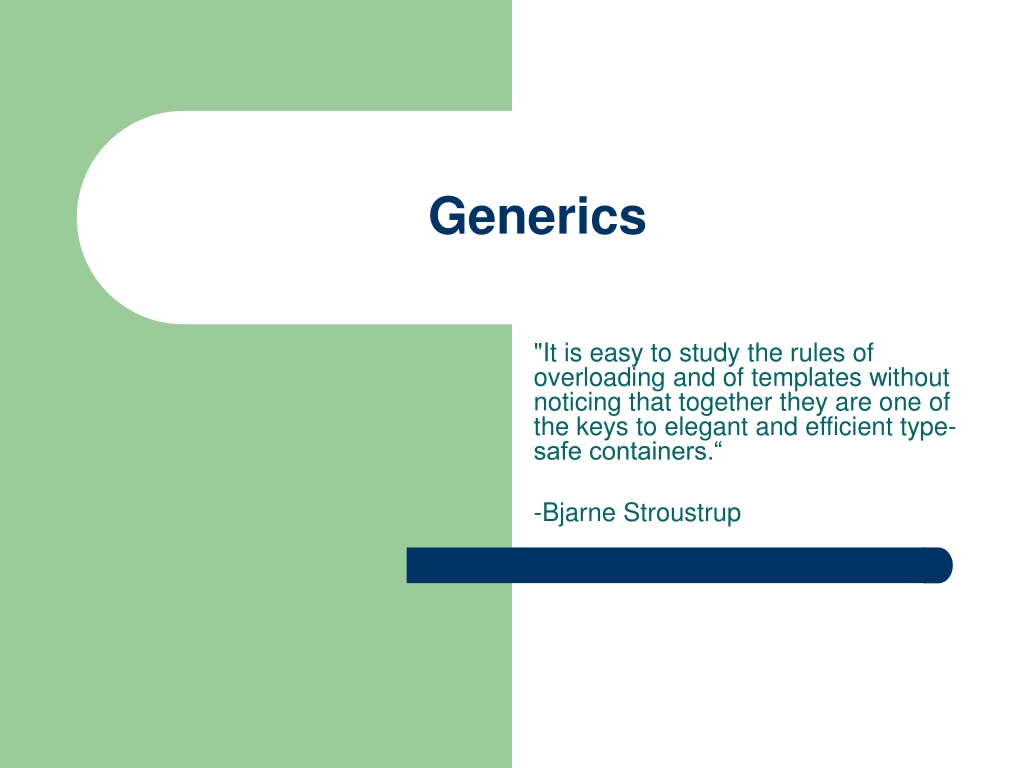 Generics

"It is easy to study the rules of overloading and of templates without noticing that together they are one of the keys to elegant and efficient type-safe containers.“

-Bjarne Stroustrup